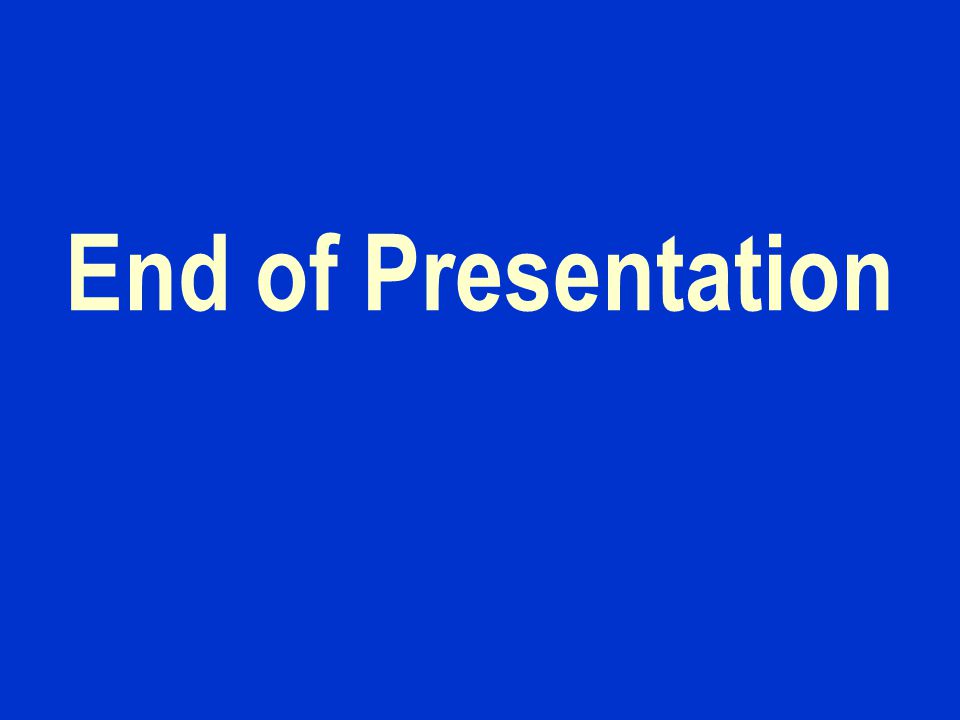 End of Presentation